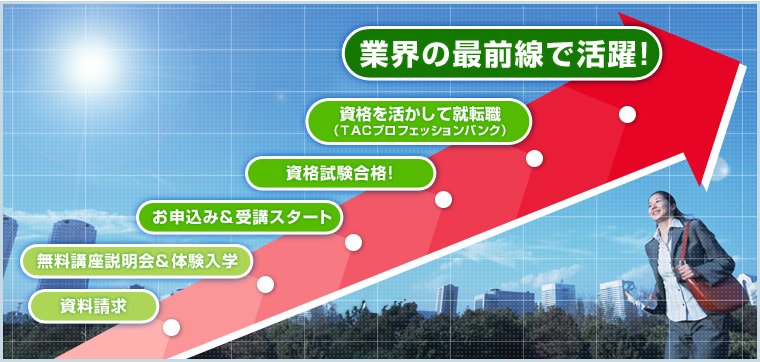 業界の最前線で活躍!

資格を活かして就転職
(TACプロフェッションバンク)

資格試験合格!

お申込み&受講スタート

無料講座説明会&体験入学

資料請求